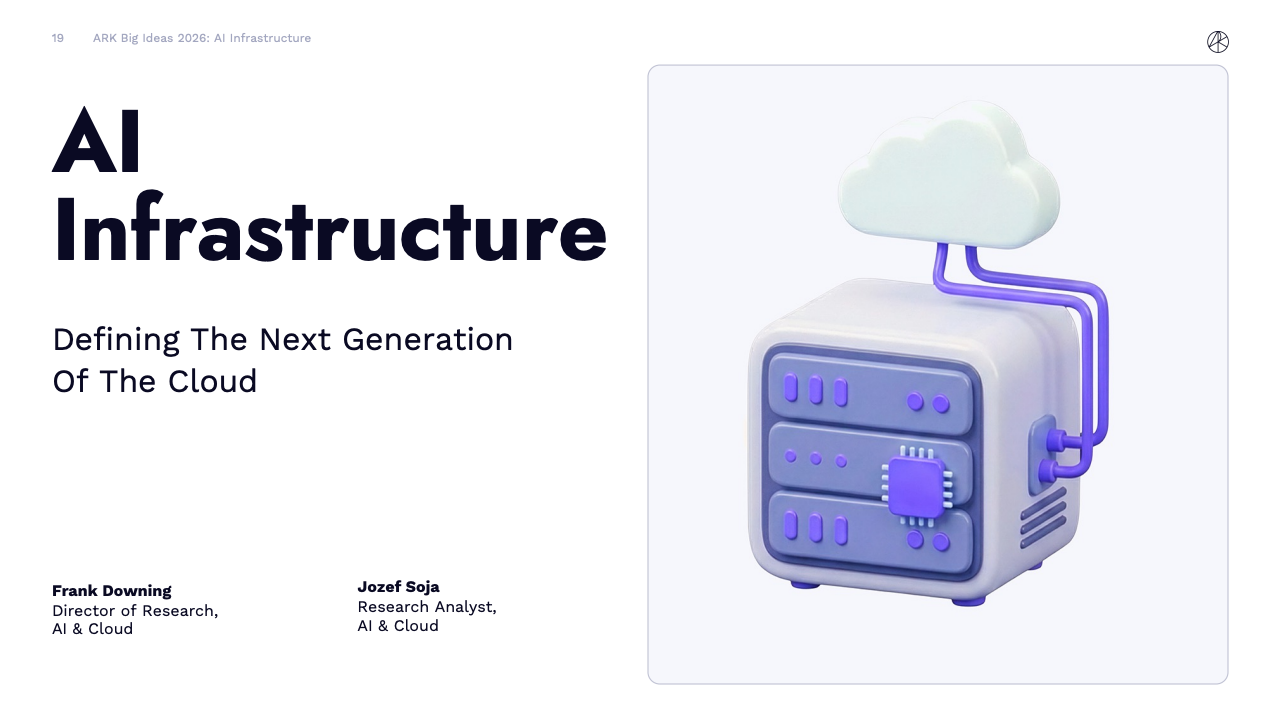 19 ARK Big Ideas 2026: AI Infrastructure

AI Infrastructure

Defining The Next Generation Of The Cloud

Frank Downing
Director of Research, AI & Cloud

Jozef Soja
Research Analyst, AI & Cloud